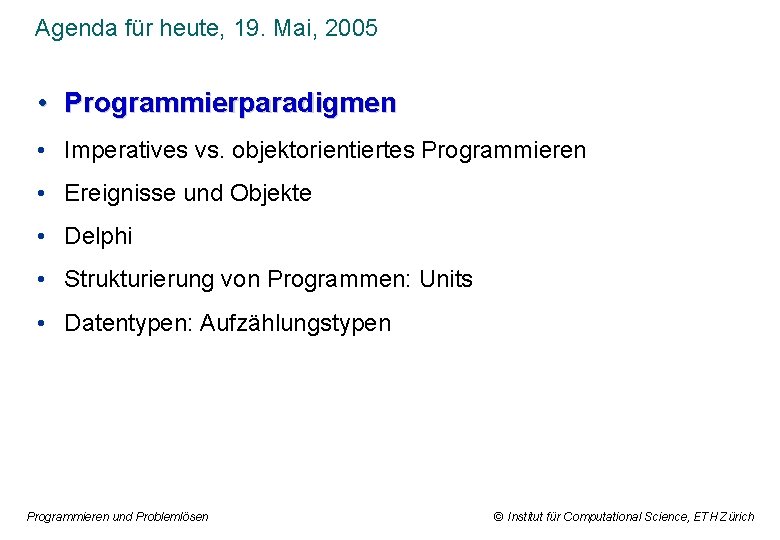 Agenda für heute, 19. Mai, 2005

• Programmierparadigmen
• Imperatives vs. objektorientiertes Programmieren
• Ereignisse und Objekte
• Delphi
• Strukturierung von Programmen: Units
• Datentypen: Aufzählungstypen

Programmieren und Problemlösen

© Institut für Computational Science, ETH Zürich